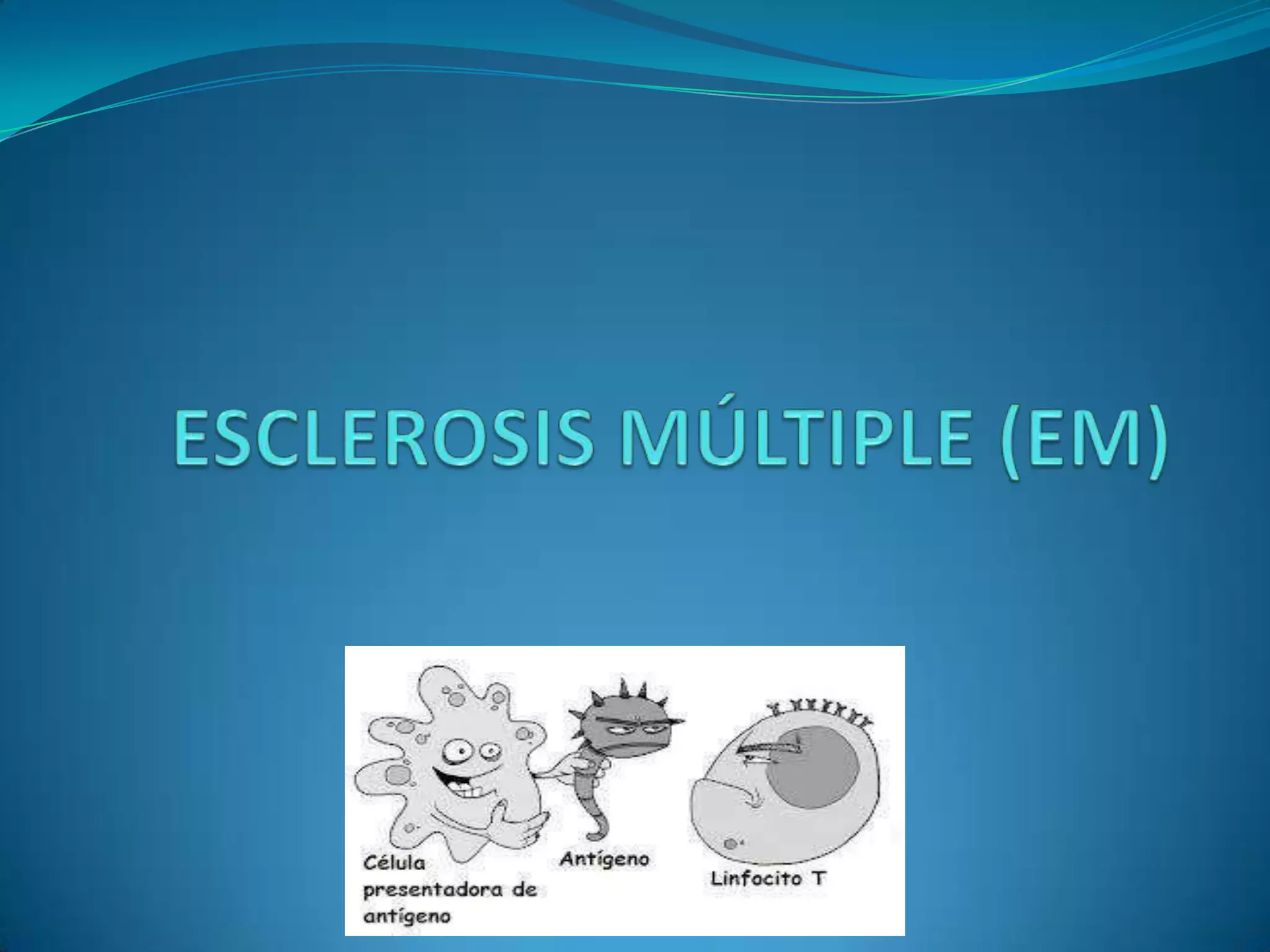 ESCLEROSIS MÚLTIPLE (EM)

Célula presentadora de antígeno

Antígeno

Linfocito T